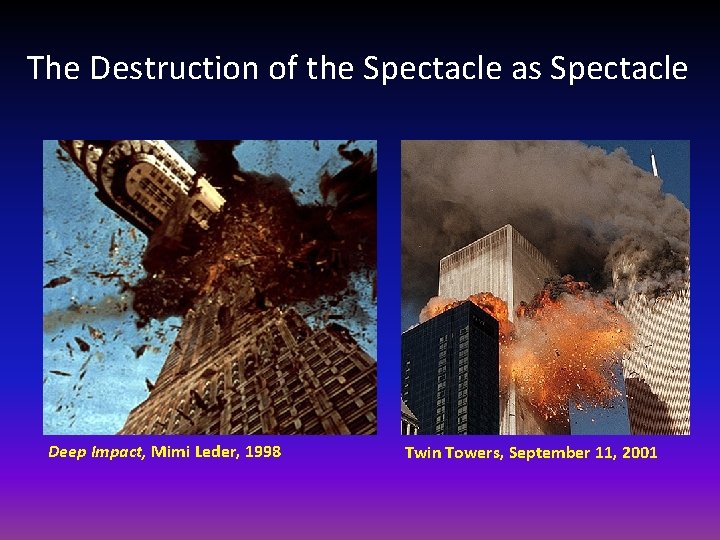 The Destruction of the Spectacle as Spectacle

Deep Impact, Mimi Leder, 1998

Twin Towers, September 11, 2001